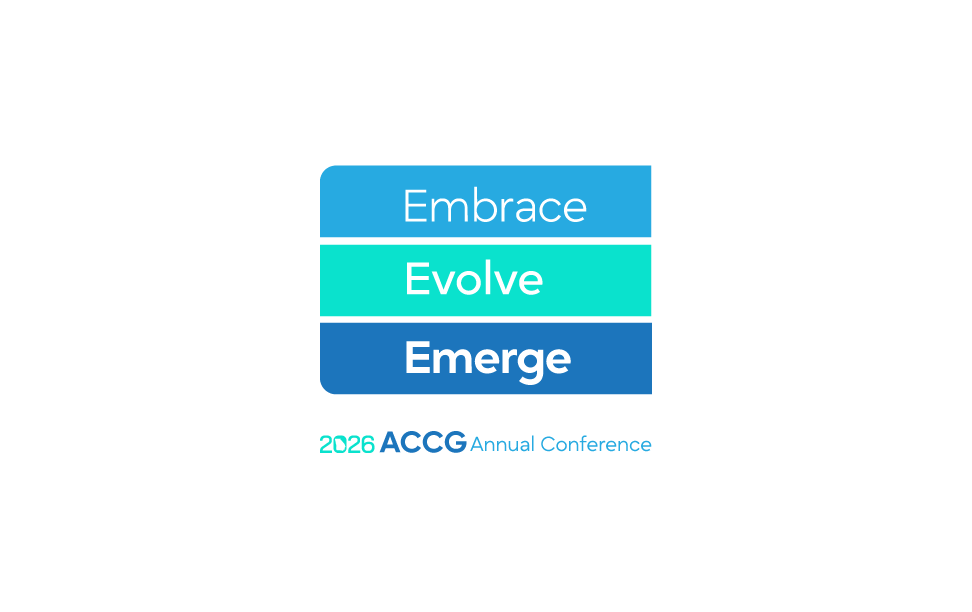 Embrace
Evolve
Emerge

2026 ACCG Annual Conference